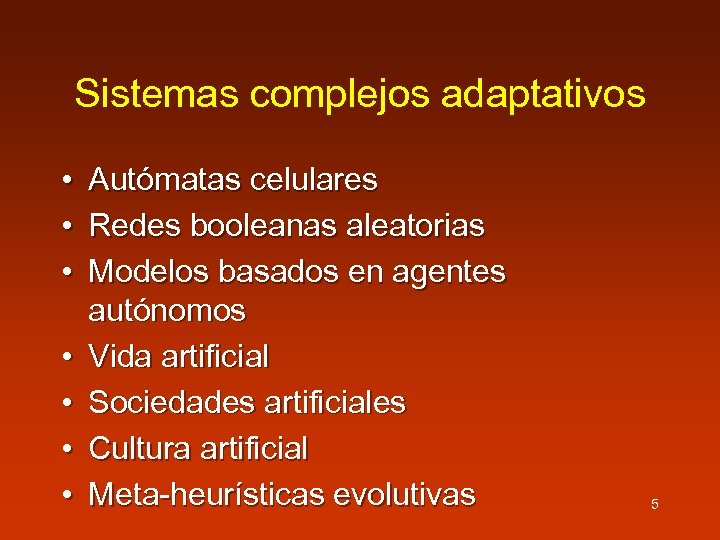 Sistemas complejos adaptativos

• Autómatas celulares
• Redes booleanas aleatorias
• Modelos basados en agentes autónomos
• Vida artificial
• Sociedades artificiales
• Cultura artificial
• Meta-heurísticas evolutivas

5